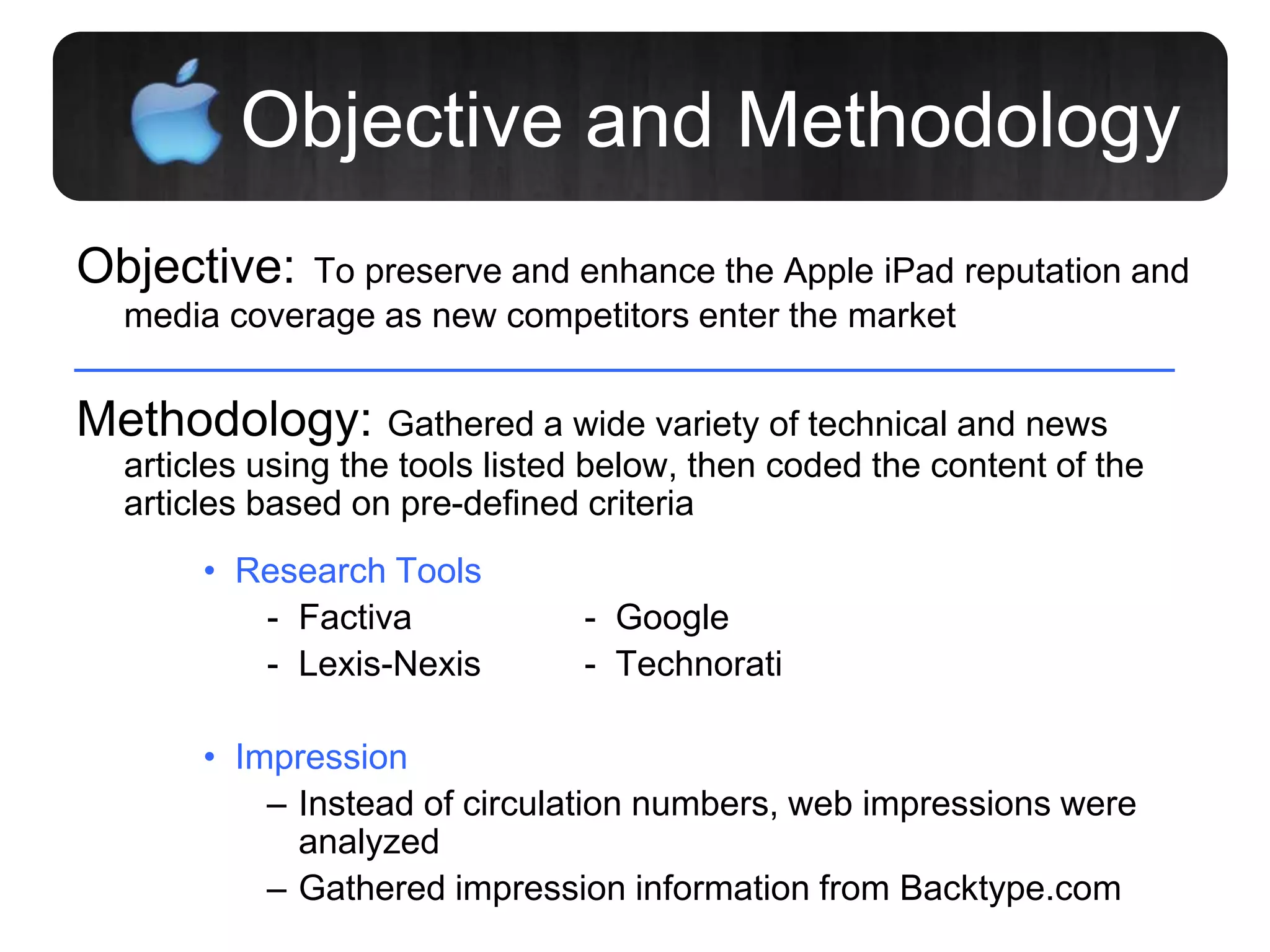 Objective and Methodology

Objective: To preserve and enhance the Apple iPad reputation and media coverage as new competitors enter the market

Methodology: Gathered a wide variety of technical and news articles using the tools listed below, then coded the content of the articles based on pre-defined criteria

• Research Tools
- Factiva
- Lexis-Nexis
- Google
- Technorati

• Impression
– Instead of circulation numbers, web impressions were analyzed
– Gathered impression information from Backtype.com